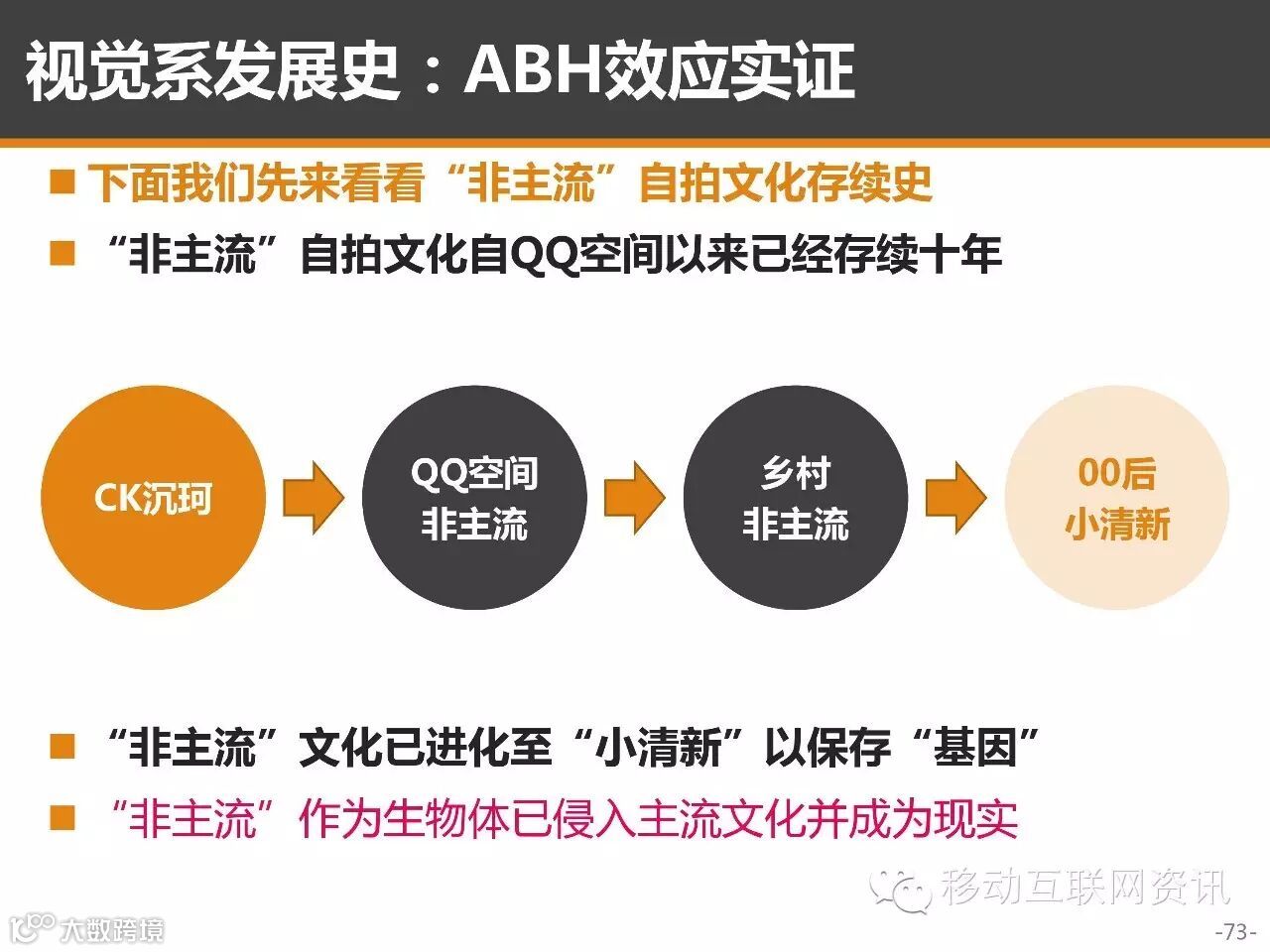 视觉系发展史：ABH效应实证

■ 下面我们先来看看“非主流”自拍文化存续史

■ “非主流”自拍文化自QQ空间以来已经存续十年

CK沉珂

QQ空间 非主流

乡村 非主流

00后 小清新

■ “非主流”文化已进化至“小清新”以保存“基因”

■ “非主流”作为生物体已侵入主流文化并成为现实

移动互联网资讯

大数跨境

-73-